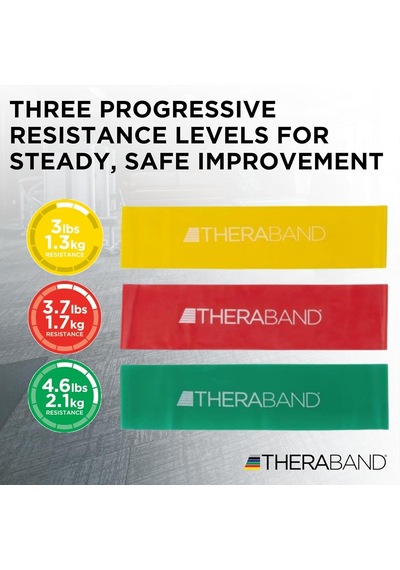 THREE PROGRESSIVE RESISTANCE LEVELS FOR STEADY, SAFE IMPROVEMENT

3lbs
1.3kg
RESISTANCE

THERABAND

3.7lbs
1.7kg
RESISTANCE

THERABAND

4.6lbs
2.1kg
RESISTANCE

THERABAND

THERABAND